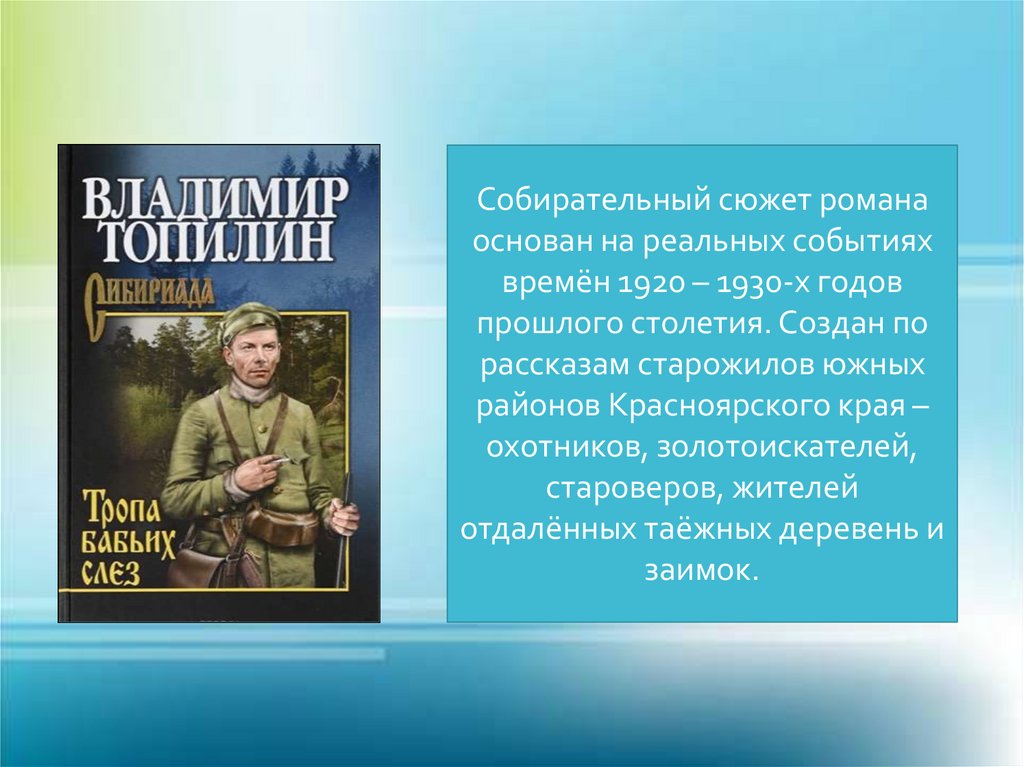 ВЛАДИМИР ТОПИЛИН

Сибириада

Тропа бабьих слез

Собирательный сюжет романа основан на реальных событиях времён 1920 – 1930-х годов прошлого столетия. Создан по рассказам старожилов южных районов Красноярского края – охотников, золотоискателей, староверов, жителей отдалённых таёжных деревень и заимок.